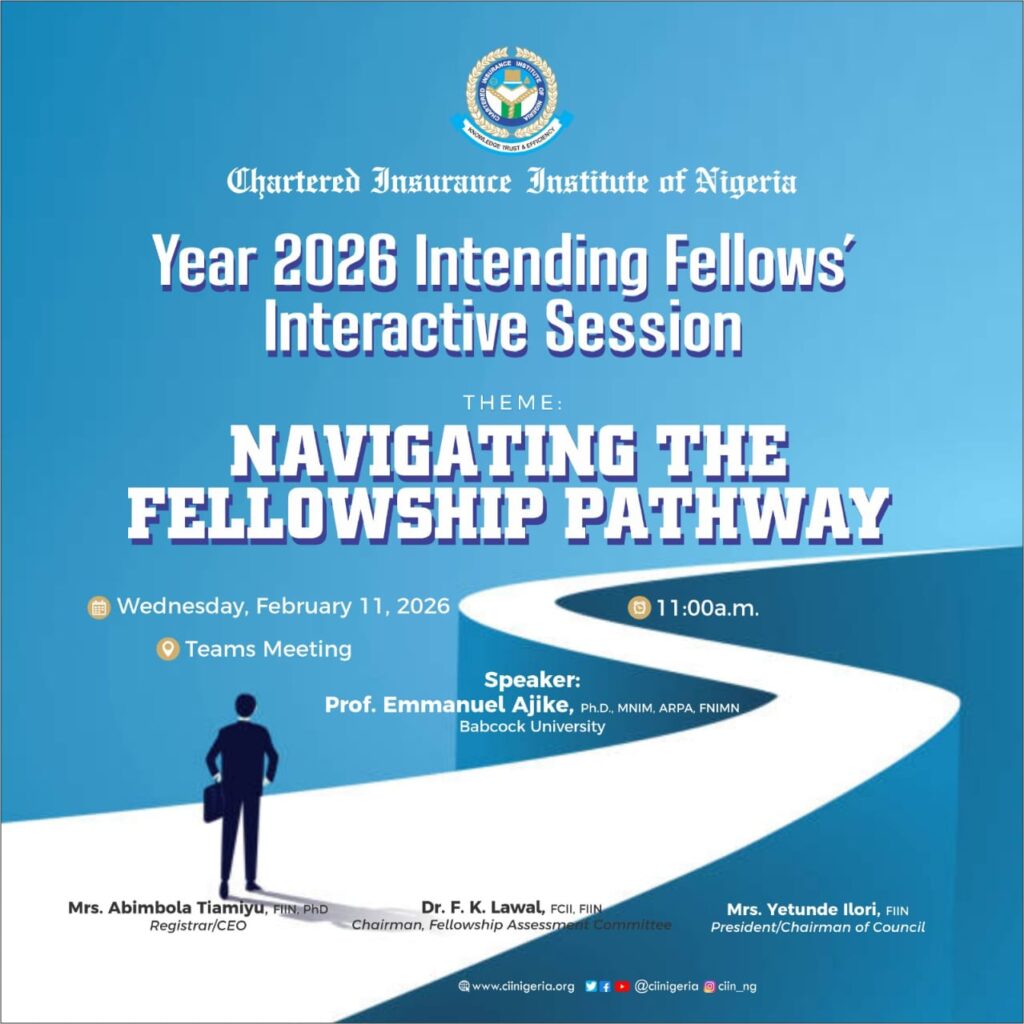 CHARTERED INSURANCE INSTITUTE OF NIGERIA
KNOWLEDGE TRUST & EFFICIENCY

Chartered Insurance Institute of Nigeria

Year 2026 Intending Fellows' Interactive Session

THEME:

NAVIGATING THE FELLOWSHIP PATHWAY

Wednesday, February 11, 2026

11:00a.m.

Teams Meeting

Speaker:
Prof. Emmanuel Ajike, Ph.D., MNIM, ARPA, FNIMN
Babcock University

Mrs. Abimbola Tiamiyu, FIIN, PhD
Registrar/CEO

Dr. F. K. Lawal, FCII, FIIN
Chairman, Fellowship Assessment Committee

Mrs. Yetunde Ilori, FIIN
President/Chairman of Council

www.ciinigeria.org @ciinigeria ciin_ng